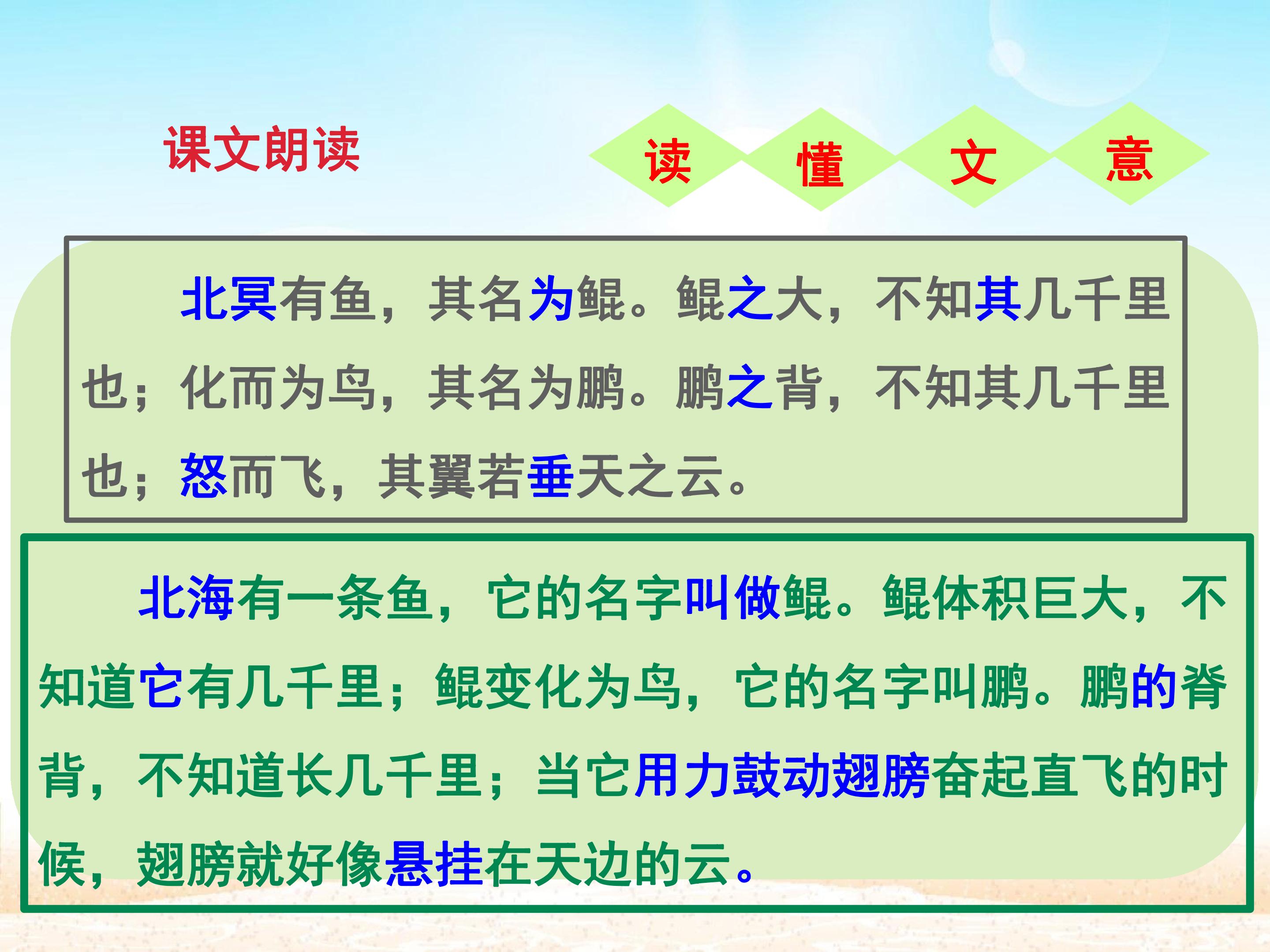 课文朗读

读 懂 文 意

北冥有鱼，其名为鲲。鲲之大，不知其几千里也；化而为鸟，其名为鹏。鹏之背，不知其几千里也；怒而飞，其翼若垂天之云。

北海有一条鱼，它的名字叫做鲲。鲲体积巨大，不知道它有几千里；鲲变化为鸟，它的名字叫鹏。鹏的脊背，不知道长几千里；当它用力鼓动翅膀奋起直飞的时候，翅膀就好像悬挂在天边的云。